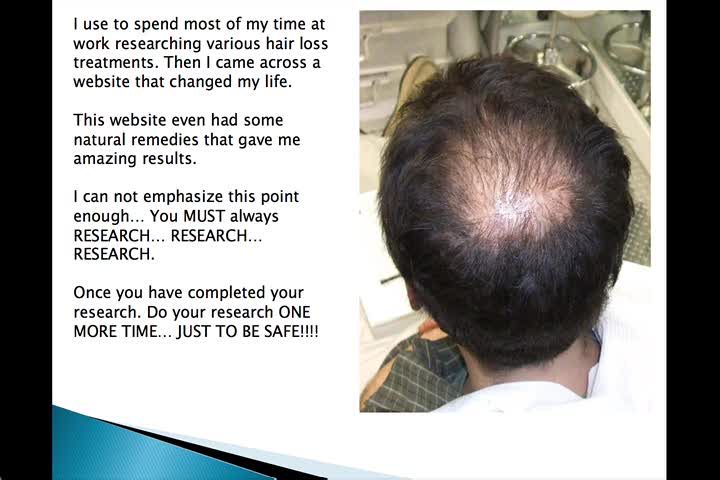 I use to spend most of my time at work researching various hair loss treatments. Then I came across a website that changed my life.

This website even had some natural remedies that gave me amazing results.

I can not emphasize this point enough... You MUST always RESEARCH... RESEARCH... RESEARCH.

Once you have completed your research. Do your research ONE MORE TIME... JUST TO BE SAFE!!!!